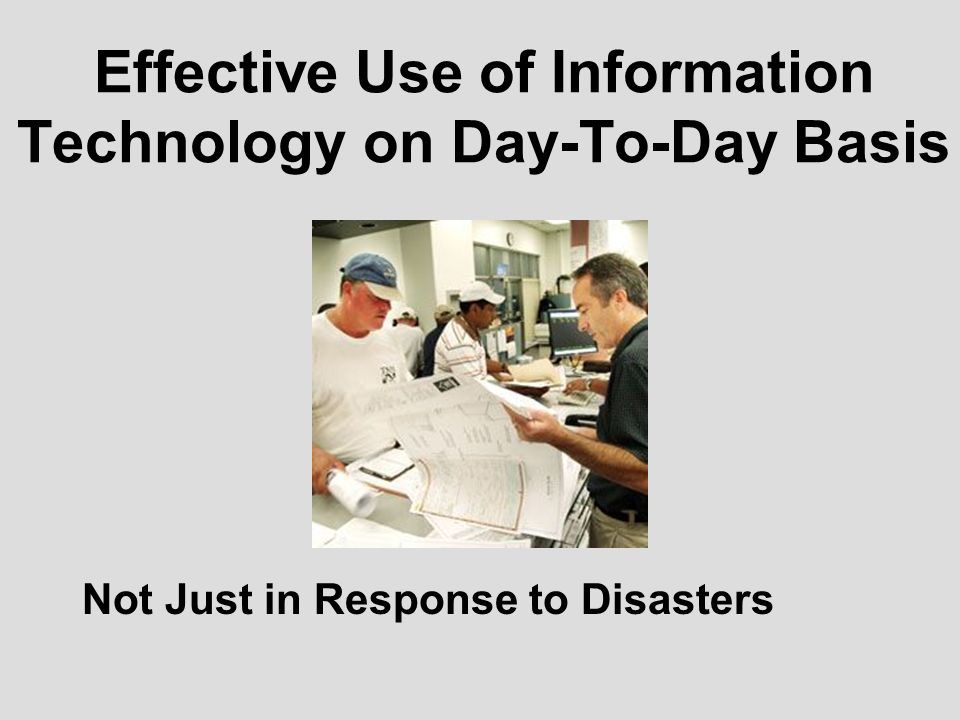 Effective Use of Information Technology on Day-To-Day Basis

Not Just in Response to Disasters